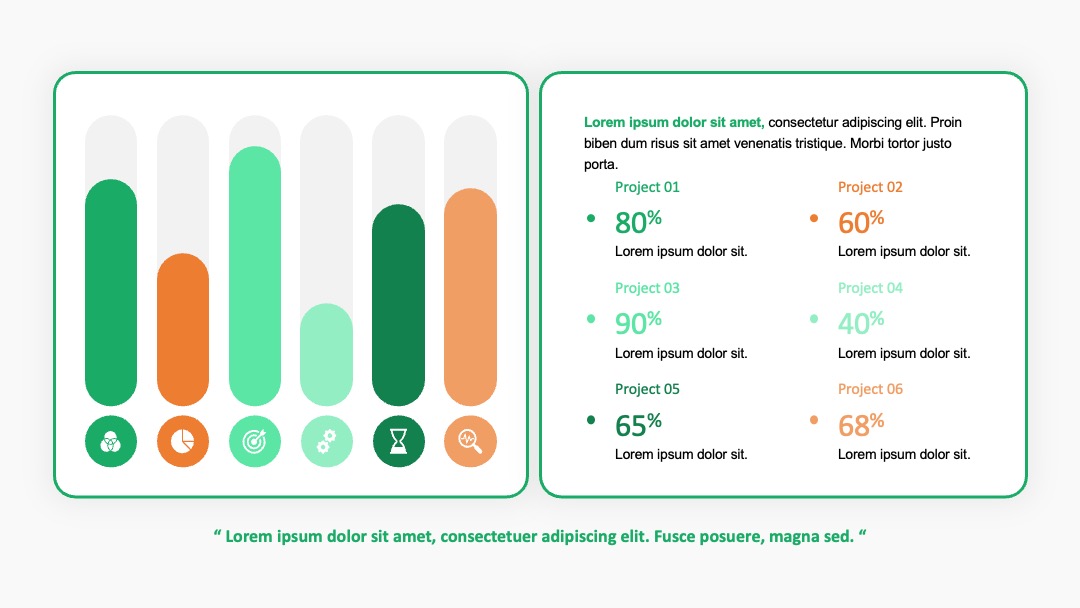 Lorem ipsum dolor sit amet, consectetur adipiscing elit. Proin biben dum risus sit amet venenatis tristique. Morbi tortor justo porta.

Project 01
80%
Lorem ipsum dolor sit.

Project 02
60%
Lorem ipsum dolor sit.

Project 03
90%
Lorem ipsum dolor sit.

Project 04
40%
Lorem ipsum dolor sit.

Project 05
65%
Lorem ipsum dolor sit.

Project 06
68%
Lorem ipsum dolor sit.

“ Lorem ipsum dolor sit amet, consectetuer adipiscing elit. Fusce posuere, magna sed. “